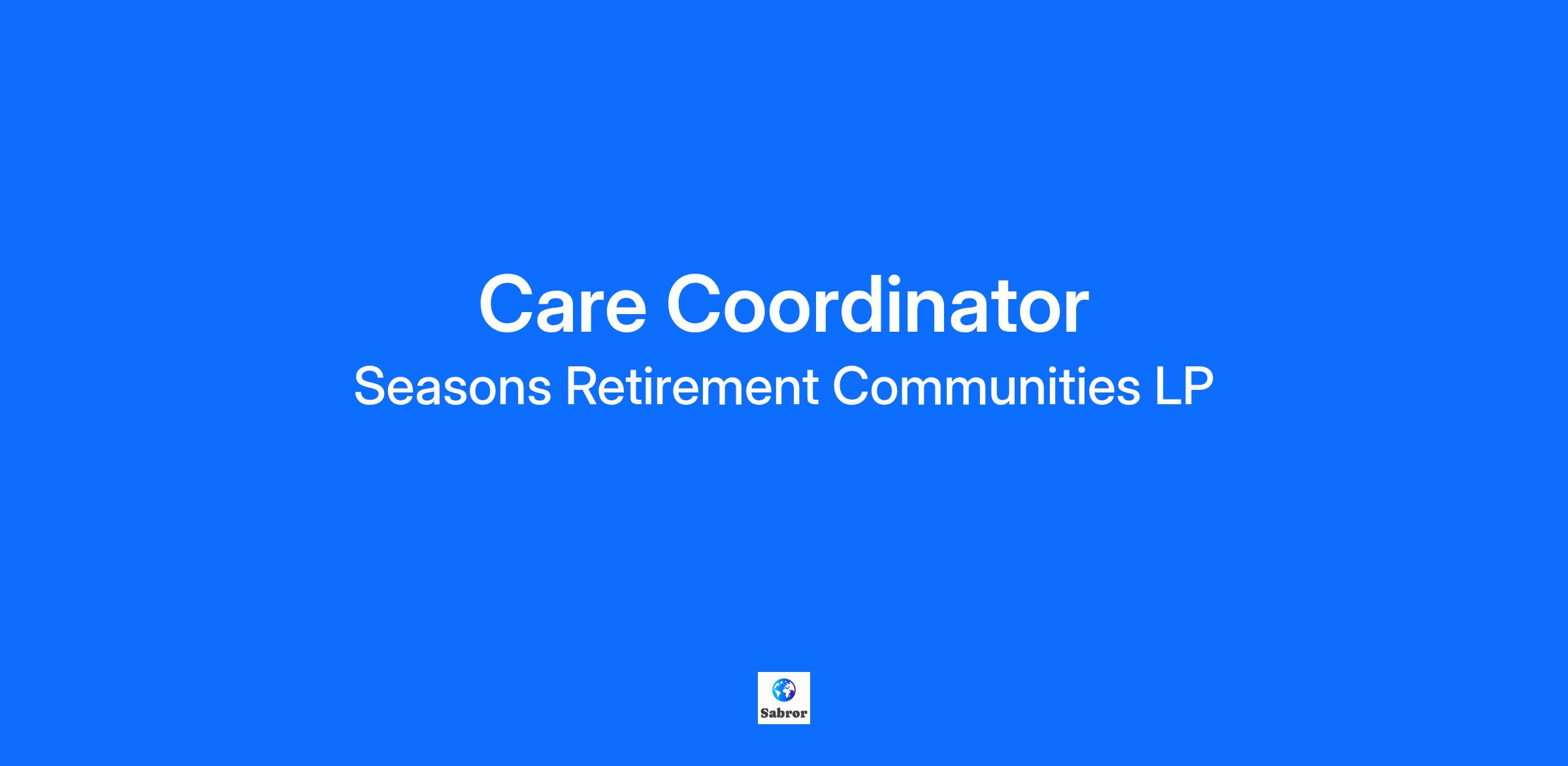 Care Coordinator

Seasons Retirement Communities LP

Sabror